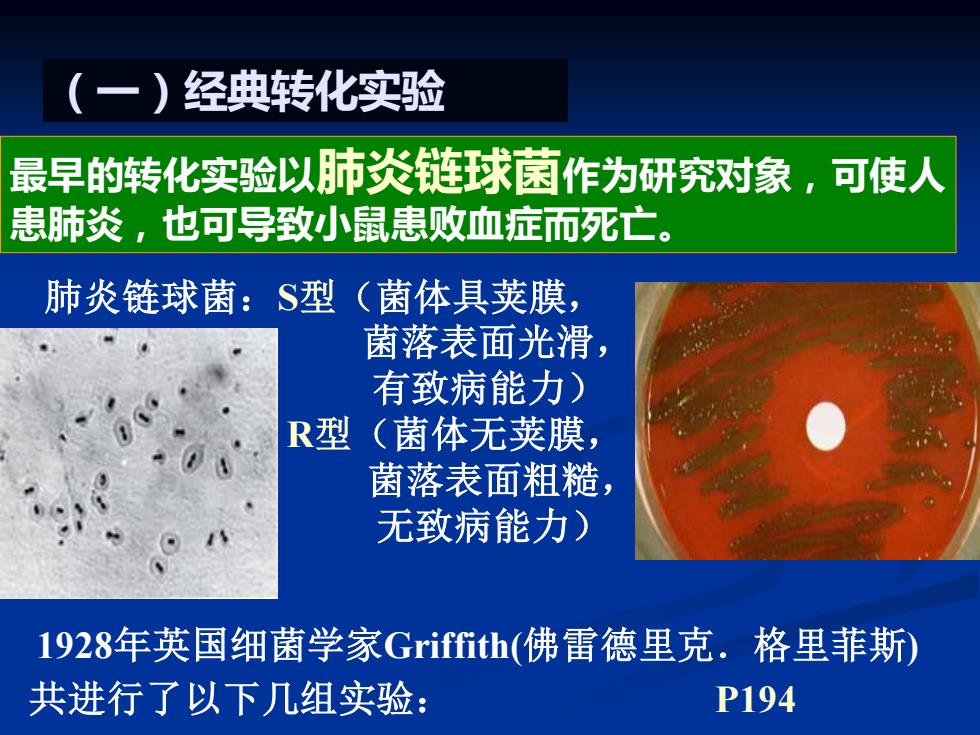 （一）经典转化实验

最早的转化实验以肺炎链球菌作为研究对象，可使人患肺炎，也可导致小鼠患败血症而死亡。

肺炎链球菌：S型（菌体具荚膜，菌落表面光滑，有致病能力）
R型（菌体无荚膜，菌落表面粗糙，无致病能力）

1928年英国细菌学家Griffith(佛雷德里克．格里菲斯)共进行了以下几组实验： P194